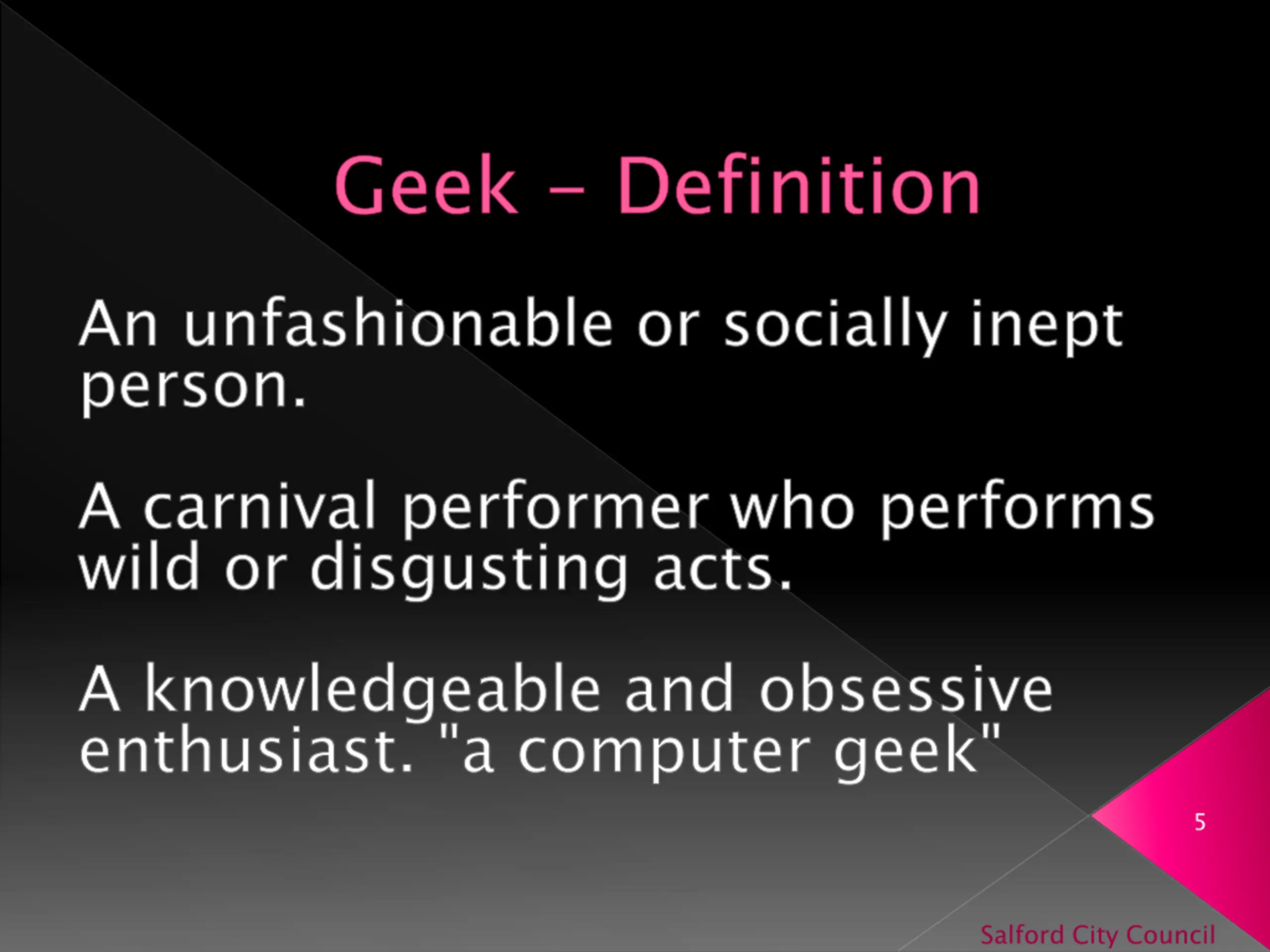 Geek – Definition

An unfashionable or socially inept person.

A carnival performer who performs wild or disgusting acts.

A knowledgeable and obsessive enthusiast. "a computer geek"

5

Salford City Council